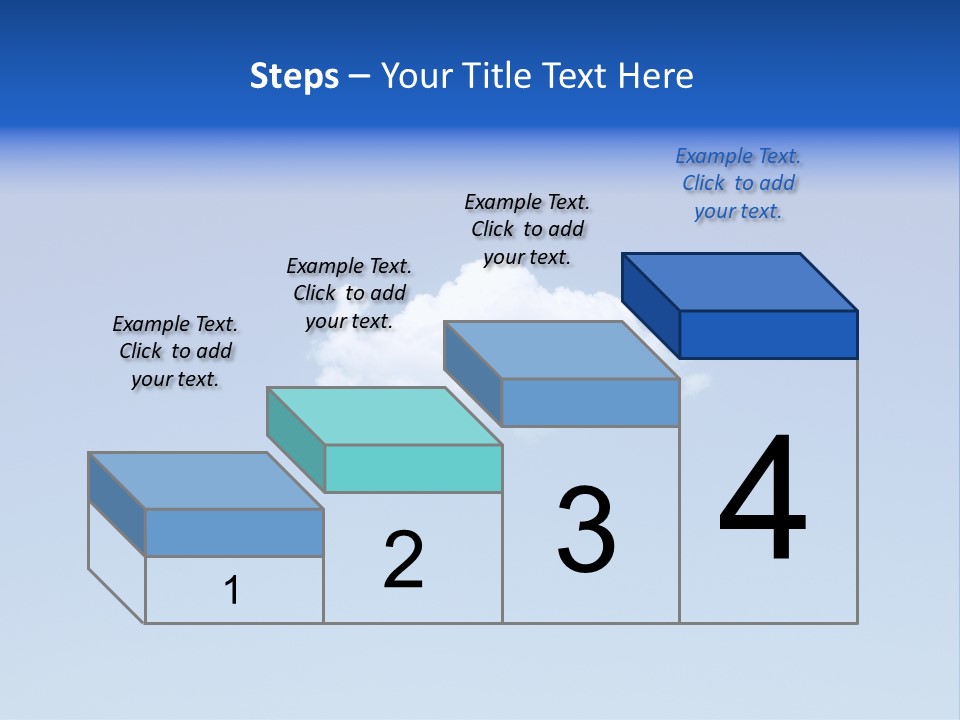 Steps – Your Title Text Here

Example Text. Click to add your text.

Example Text. Click to add your text.

Example Text. Click to add your text.

Example Text. Click to add your text.

1

2

3

4